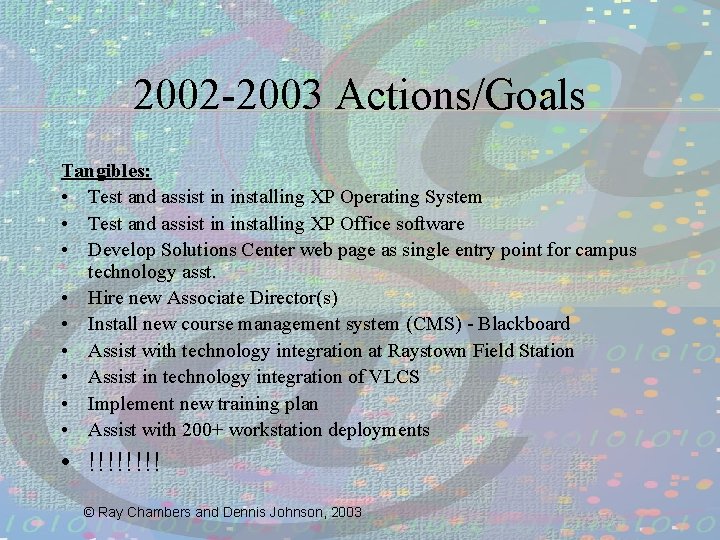 2002-2003 Actions/Goals

Tangibles:
• Test and assist in installing XP Operating System
• Test and assist in installing XP Office software
• Develop Solutions Center web page as single entry point for campus technology asst.
• Hire new Associate Director(s)
• Install new course management system (CMS) - Blackboard
• Assist with technology integration at Raystown Field Station
• Assist in technology integration of VLCS
• Implement new training plan
• Assist with 200+ workstation deployments
• !!!!!!!!

© Ray Chambers and Dennis Johnson, 2003